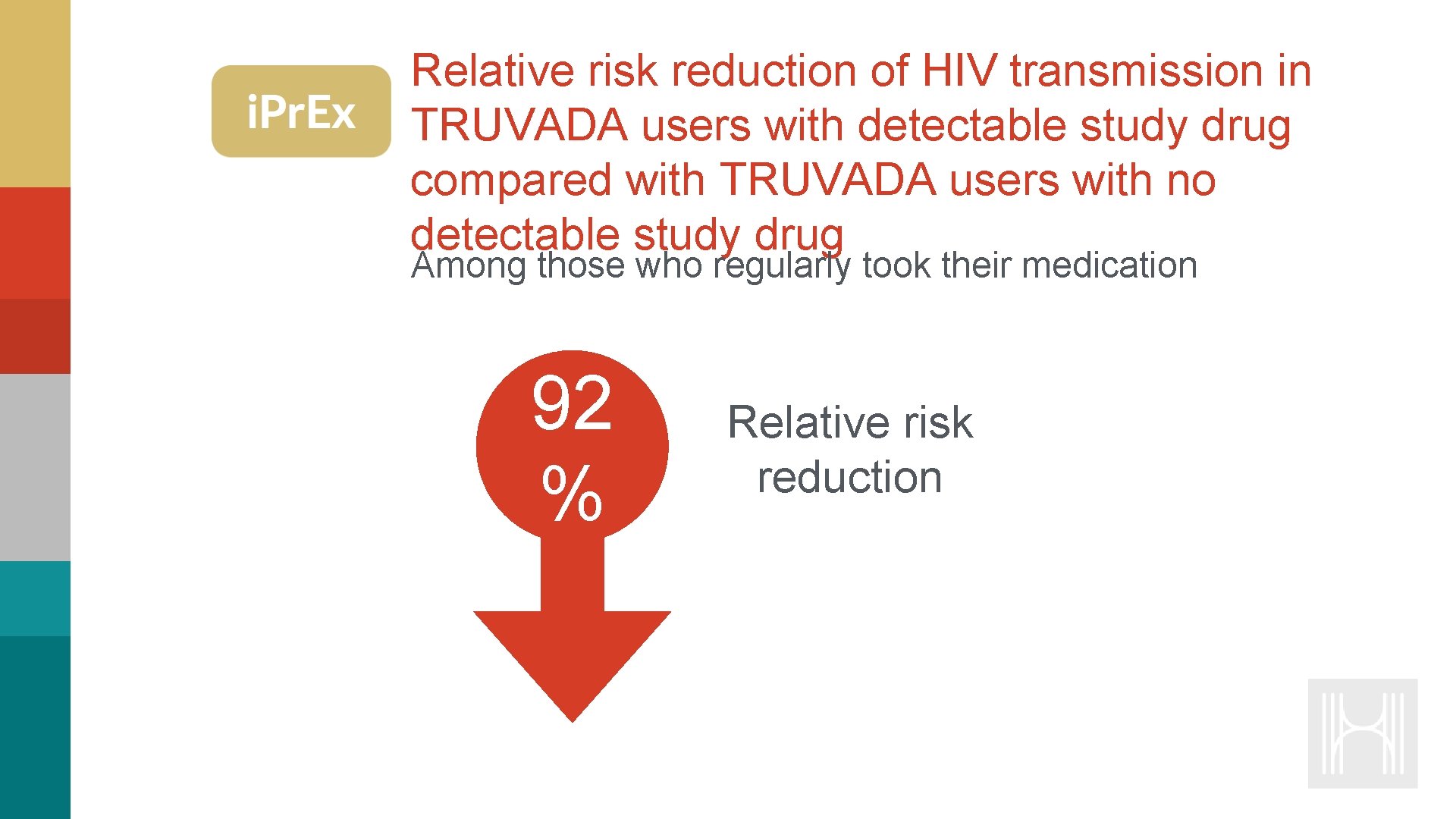 iPrEx

Relative risk reduction of HIV transmission in TRUVADA users with detectable study drug compared with TRUVADA users with no detectable study drug

Among those who regularly took their medication

92 %

Relative risk reduction